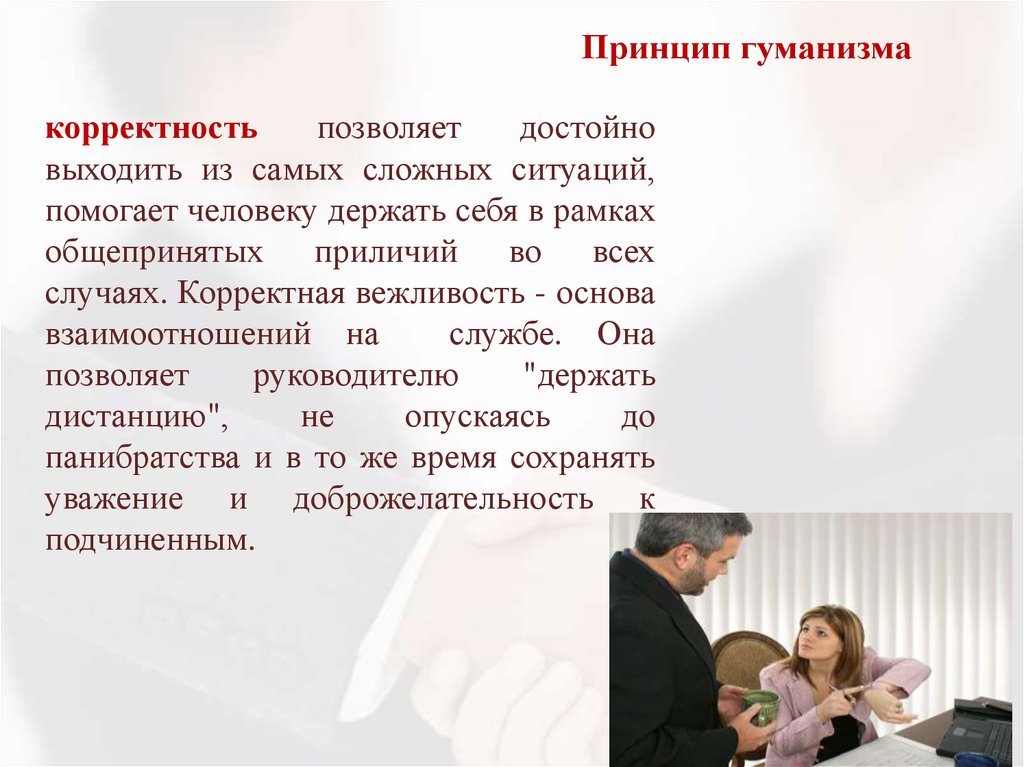 Принцип гуманизма

корректность позволяет достойно выходить из самых сложных ситуаций, помогает человеку держать себя в рамках общепринятых приличий во всех случаях. Корректная вежливость - основа взаимоотношений на службе. Она позволяет руководителю "держать дистанцию", не опускаясь до панибратства и в то же время сохранять уважение и доброжелательность к подчиненным.